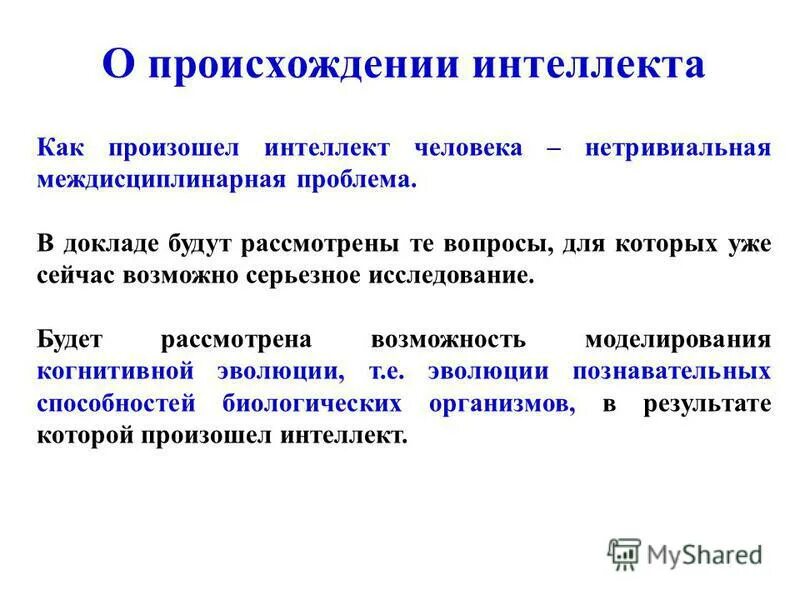 О происхождении интеллекта

Как произошел интеллект человека – нетривиальная междисциплинарная проблема.

В докладе будут рассмотрены те вопросы, для которых уже сейчас возможно серьезное исследование.

Будет рассмотрена возможность моделирования когнитивной эволюции, т.е. эволюции познавательных способностей биологических организмов, в результате которой произошел интеллект.

MyShared